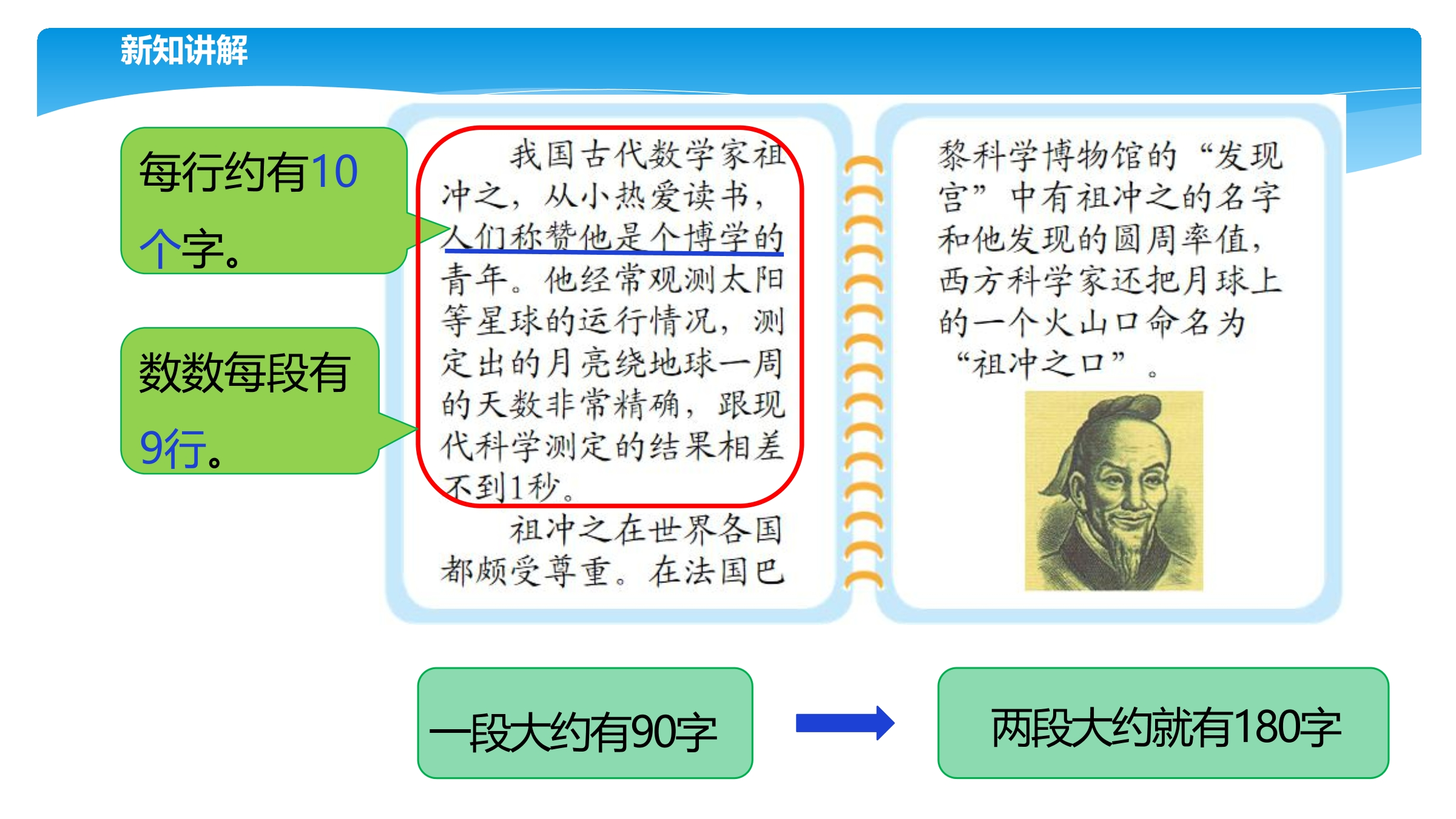 新知讲解

每行约有10个字。

数数每段有9行。

我国古代数学家祖冲之，从小热爱读书，人们称赞他是个博学的青年。他经常观测太阳等星球的运行情况，测定出的月亮绕地球一周的天数非常精确，跟现代科学测定的结果相差不到1秒。

祖冲之在世界各国都颇受尊重。在法国巴黎科学博物馆的“发现宫”中有祖冲之的名字和他发现的圆周率值，西方科学家还把月球上的一个火山口命名为“祖冲之口”。

一段大约有90字

两段大约就有180字